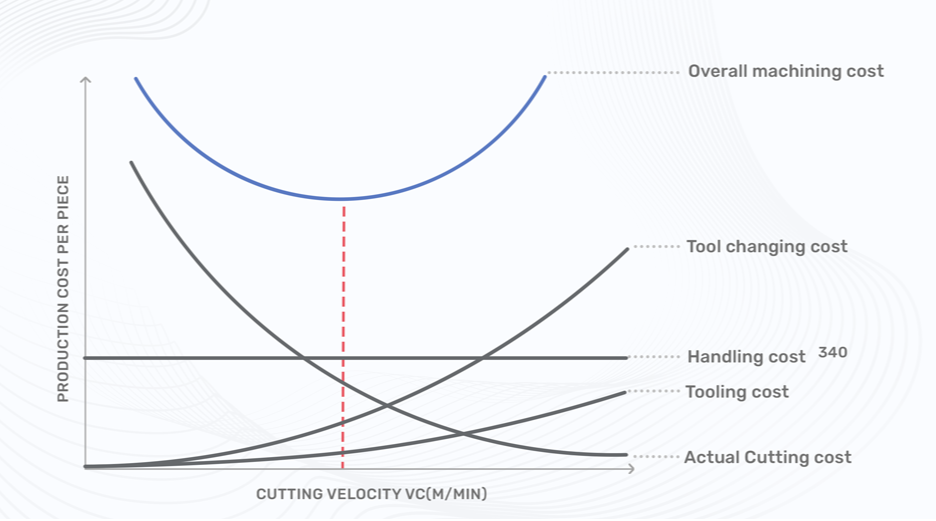 PRODUCTION COST PER PIECE

Overall machining cost

Tool changing cost

Handling cost 340

Tooling cost

Actual Cutting cost

CUTTING VELOCITY VC(M/MIN)